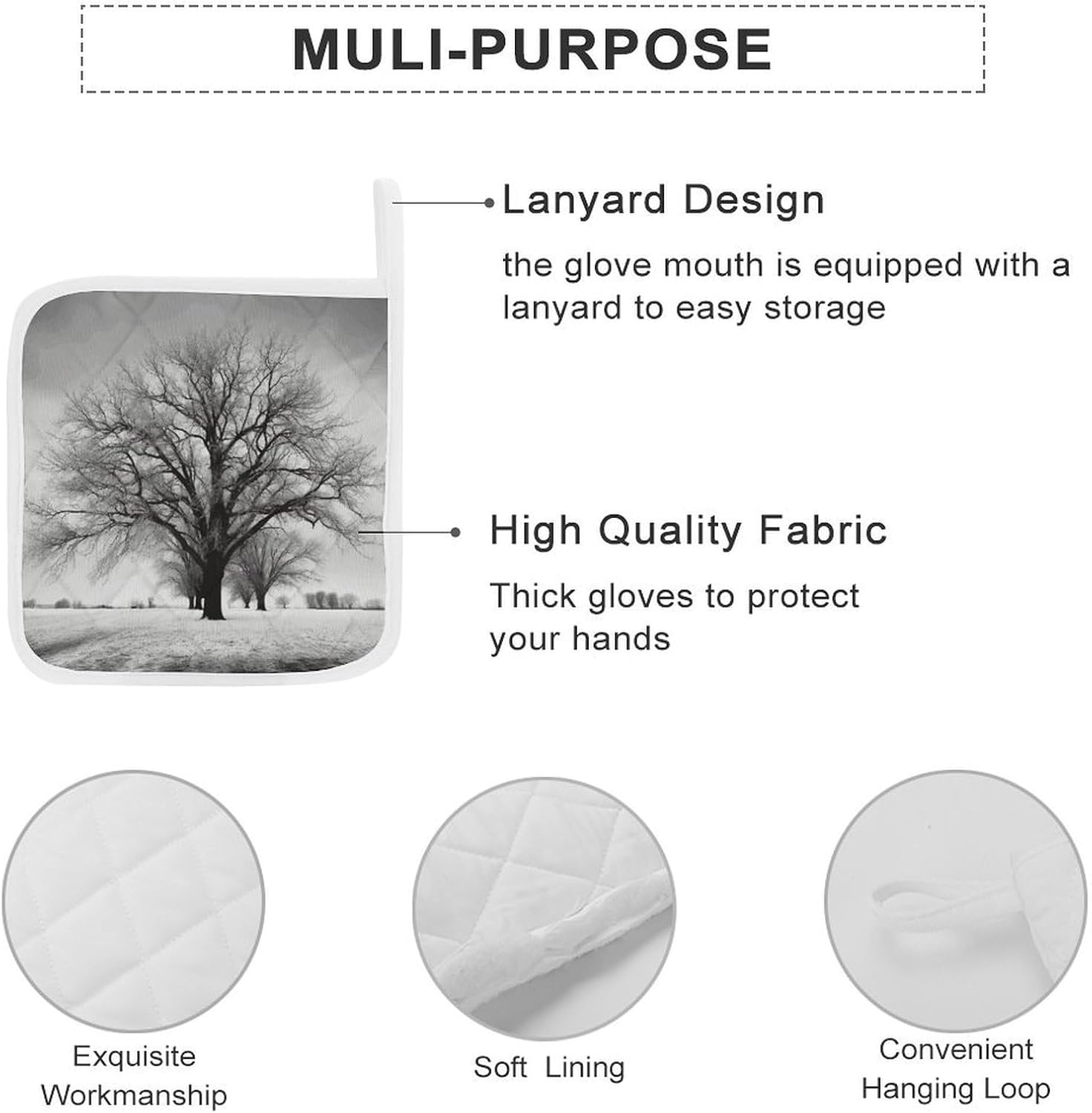 MULI-PURPOSE

Lanyard Design

the glove mouth is equipped with a lanyard to easy storage

High Quality Fabric

Thick gloves to protect your hands

Exquisite Workmanship

Soft Lining

Convenient Hanging Loop